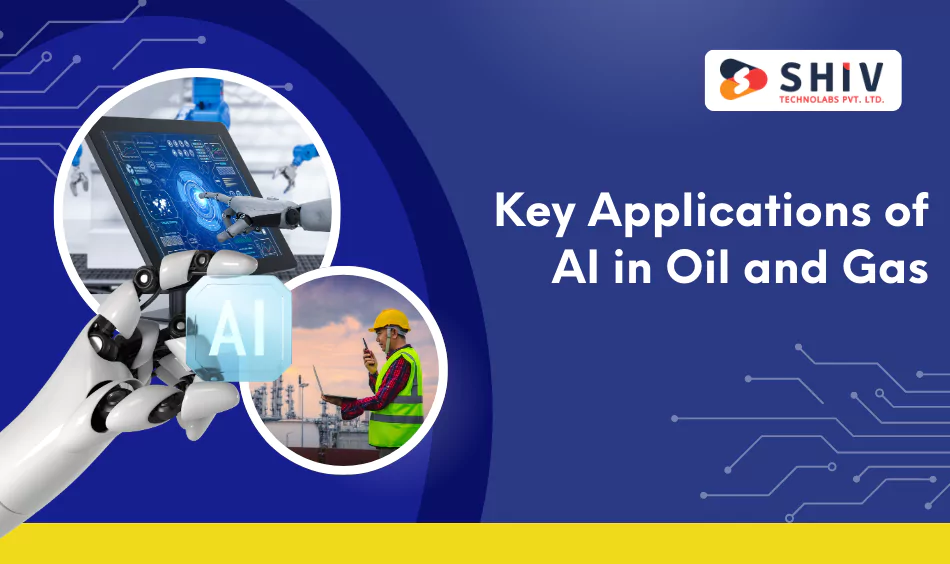 SHIV
TECHNOLABS PVT. LTD.

Key Applications of AI in Oil and Gas

AI